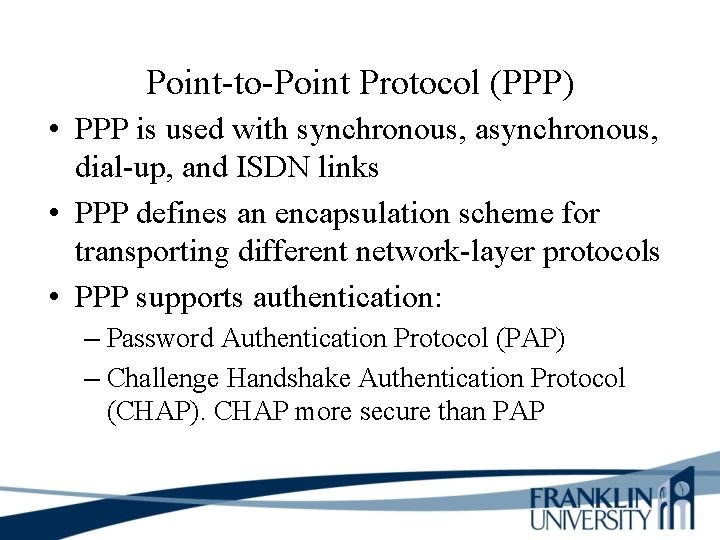 Point-to-Point Protocol (PPP)

• PPP is used with synchronous, asynchronous, dial-up, and ISDN links

• PPP defines an encapsulation scheme for transporting different network-layer protocols

• PPP supports authentication:

– Password Authentication Protocol (PAP)

– Challenge Handshake Authentication Protocol (CHAP). CHAP more secure than PAP

FRANKLIN UNIVERSITY